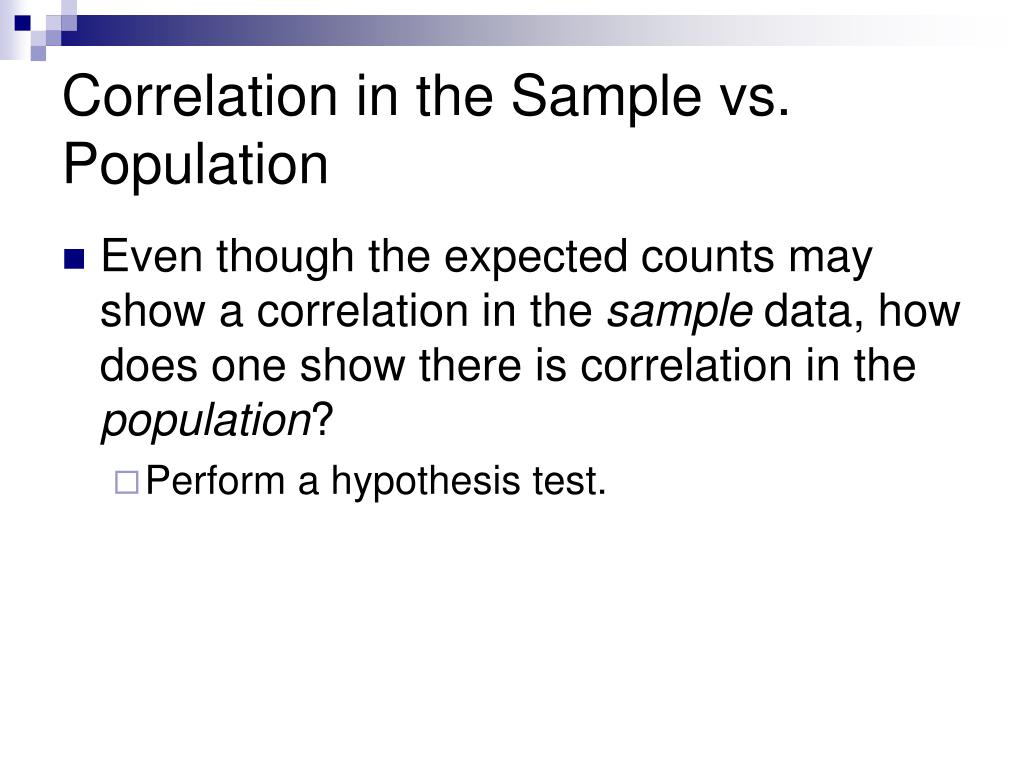 Correlation in the Sample vs. Population

Even though the expected counts may show a correlation in the sample data, how does one show there is correlation in the population?

Perform a hypothesis test.